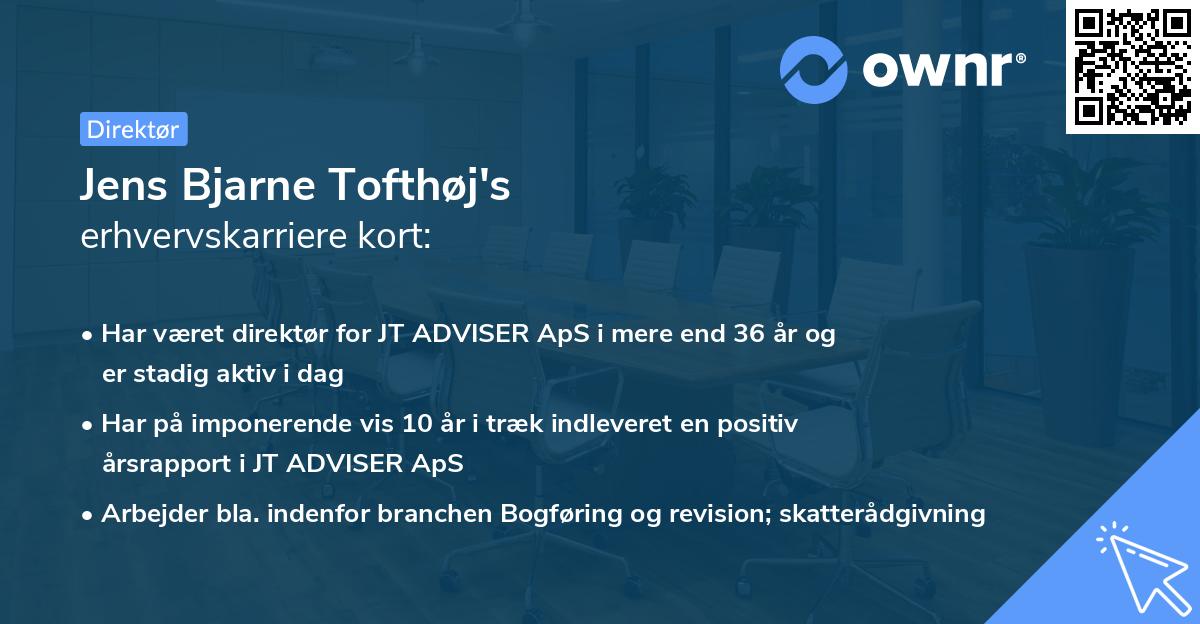 ownr®

Direktør

Jens Bjarne Tofthøj's
erhvervskarriere kort:

• Har været direktør for JT ADVISER ApS i mere end 36 år og er stadig aktiv i dag
• Har på imponerende vis 10 år i træk indleveret en positiv årsrapport i JT ADVISER ApS
• Arbejder bla. indenfor branchen Bogføring og revision; skatterådgivning